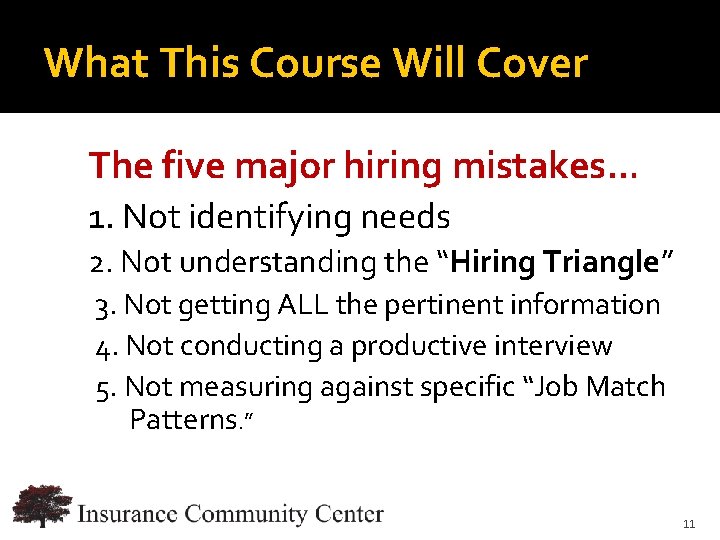 What This Course Will Cover

The five major hiring mistakes…

1. Not identifying needs

2. Not understanding the “Hiring Triangle”

3. Not getting ALL the pertinent information

4. Not conducting a productive interview

5. Not measuring against specific “Job Match Patterns.”

Insurance Community Center

11